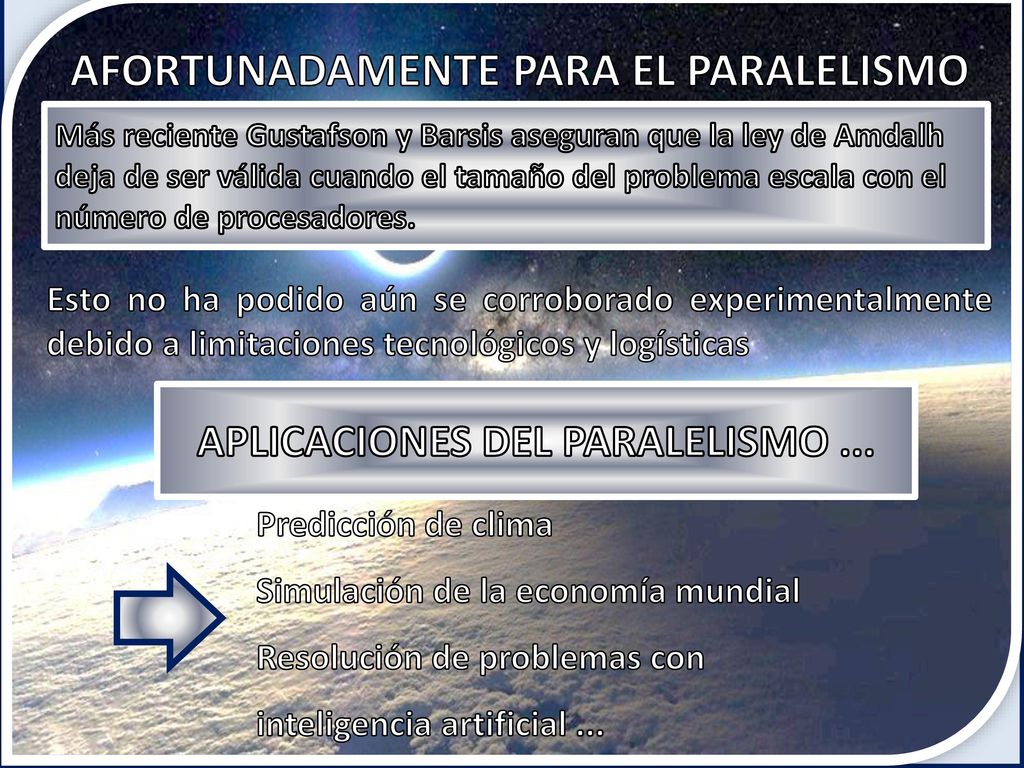 AFORTUNADAMENTE PARA EL PARALELISMO

Más reciente Gustafson y Barsis aseguran que la ley de Amdalh deja de ser válida cuando el tamaño del problema escala con el número de procesadores.

Esto no ha podido aún se corroborado experimentalmente debido a limitaciones tecnológicos y logísticas

APLICACIONES DEL PARALELISMO …

Predicción de clima

Simulación de la economía mundial

Resolución de problemas con inteligencia artificial …